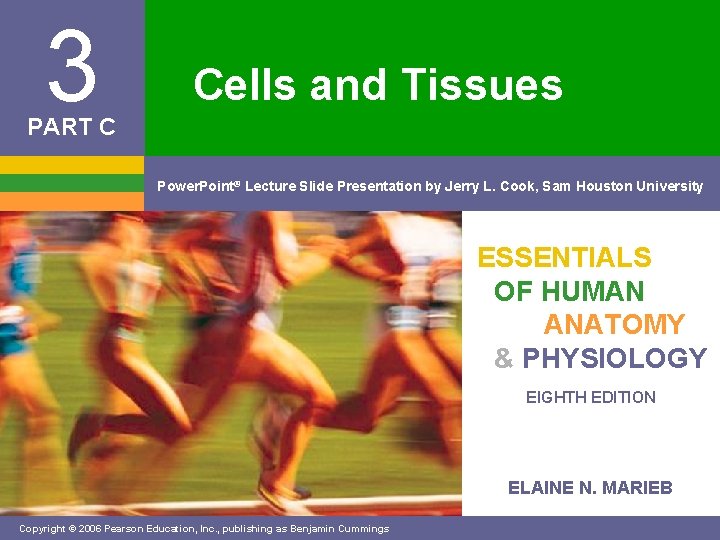 3
PART C

Cells and Tissues

PowerPoint® Lecture Slide Presentation by Jerry L. Cook, Sam Houston University

ESSENTIALS
OF HUMAN
ANATOMY
& PHYSIOLOGY

EIGHTH EDITION

ELAINE N. MARIEB

Copyright © 2006 Pearson Education, Inc., publishing as Benjamin Cummings